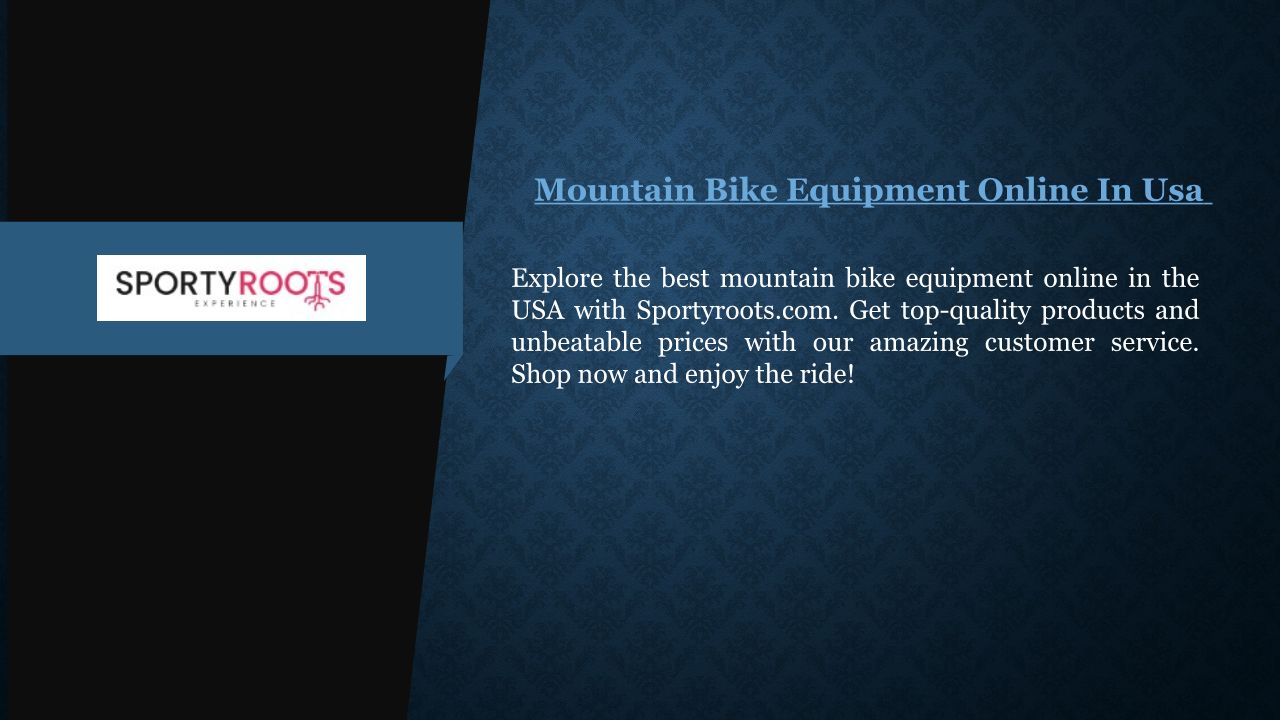 SPORTYROOTS
EXPERIENCE

Mountain Bike Equipment Online In Usa

Explore the best mountain bike equipment online in the USA with Sportyroots.com. Get top-quality products and unbeatable prices with our amazing customer service. Shop now and enjoy the ride!